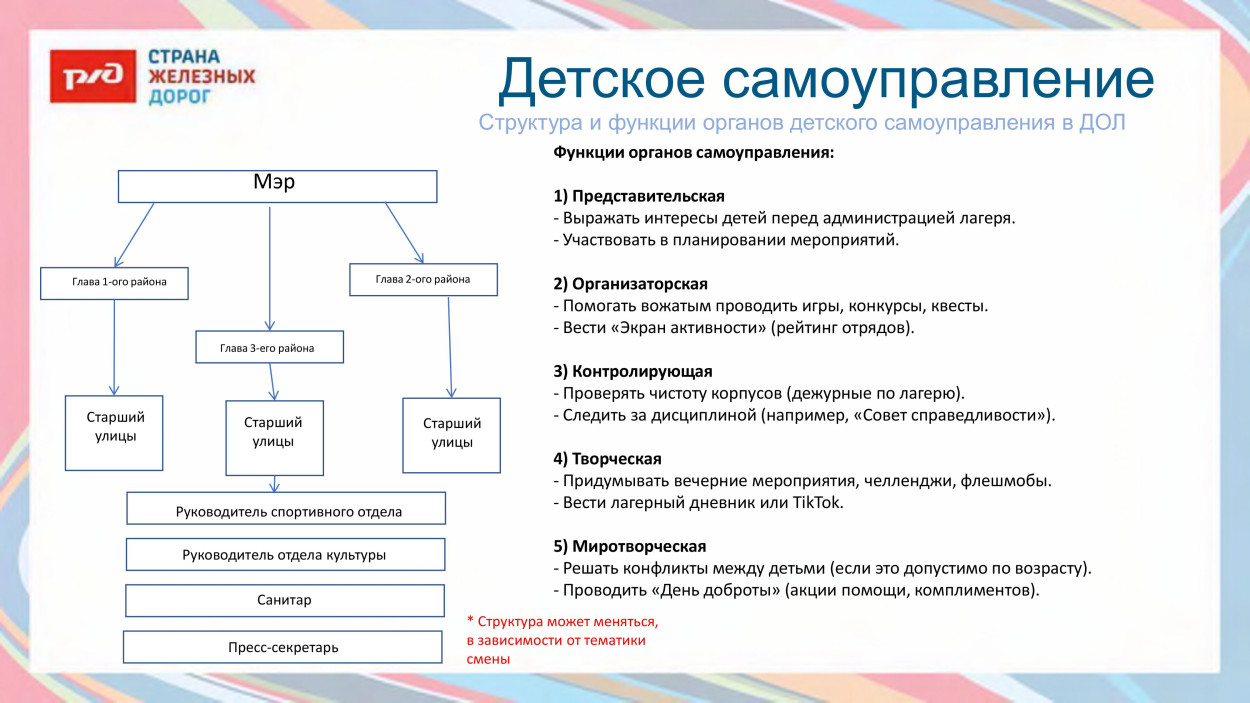 РЖД СТРАНА ЖЕЛЕЗНЫХ ДОРОГ

Детское самоуправление

Структура и функции органов детского самоуправления в ДОЛ

Мэр

Глава 1-ого района

Глава 2-ого района

Глава 3-его района

Старший улицы

Старший улицы

Старший улицы

Руководитель спортивного отдела

Руководитель отдела культуры

Санитар

Пресс-секретарь

Функции органов самоуправления:

1) Представительская
- Выражать интересы детей перед администрацией лагеря.
- Участвовать в планировании мероприятий.

2) Организаторская
- Помогать вожатым проводить игры, конкурсы, квесты.
- Вести «Экран активности» (рейтинг отрядов).

3) Контролирующая
- Проверять чистоту корпусов (дежурные по лагерю).
- Следить за дисциплиной (например, «Совет справедливости»).

4) Творческая
- Придумывать вечерние мероприятия, челленджи, флешмобы.
- Вести лагерный дневник или TikTok.

5) Миротворческая
- Решать конфликты между детьми (если это допустимо по возрасту).
- Проводить «День доброты» (акции помощи, комплиментов).

* Структура может меняться, в зависимости от тематики смены